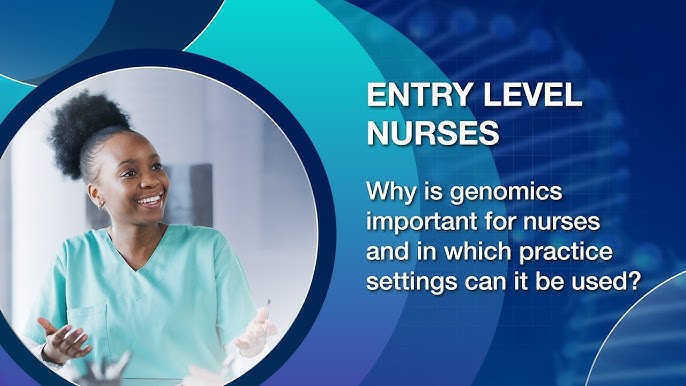 ENTRY LEVEL NURSES

Why is genomics important for nurses and in which practice settings can it be used?